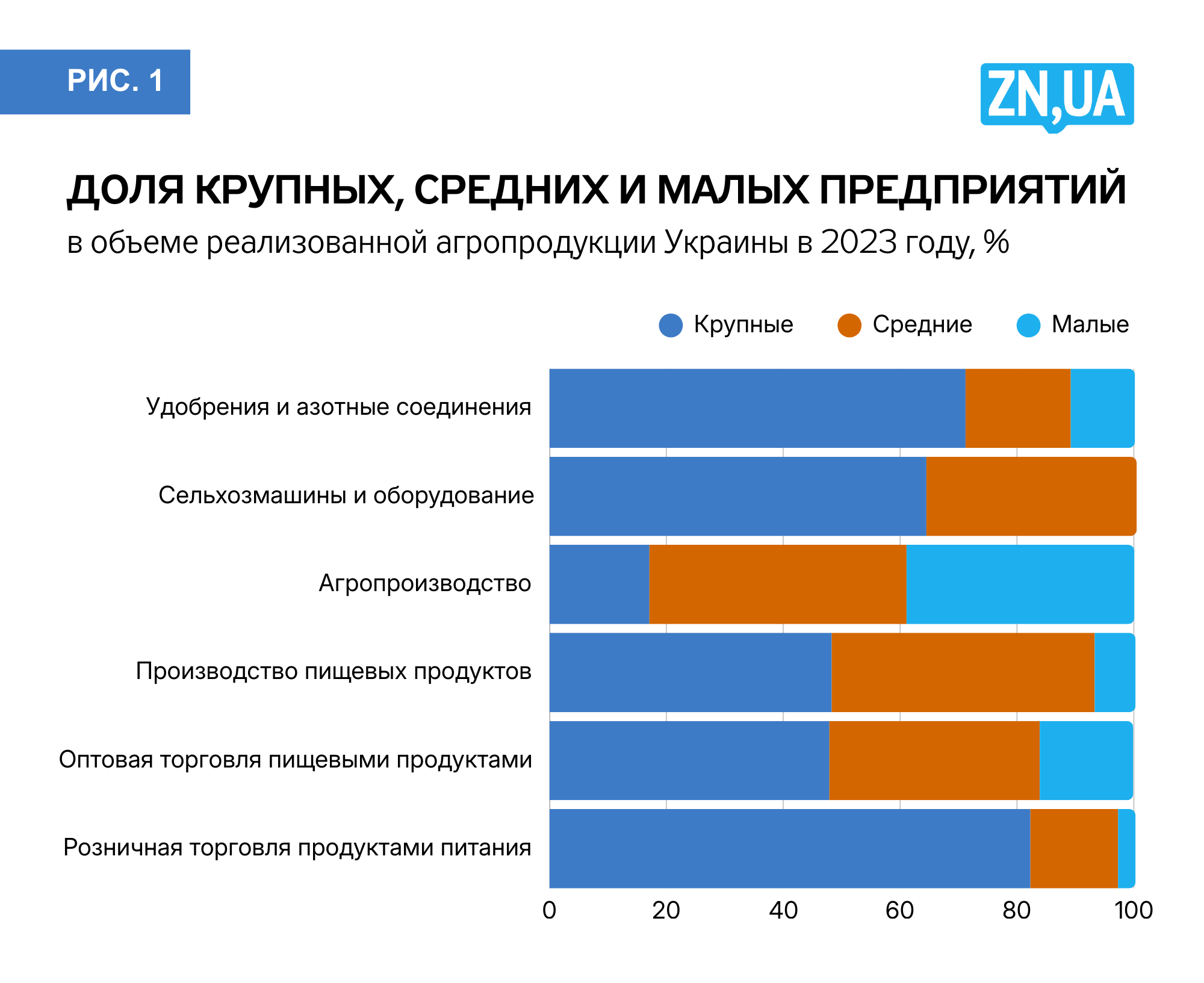 РИС. 1

ZN,UA

ДОЛЯ КРУПНЫХ, СРЕДНИХ И МАЛЫХ ПРЕДПРИЯТИЙ
в объеме реализованной агропродукции Украины в 2023 году, %

Крупные Средние Малые

Удобрения и азотные соединения
Сельхозмашины и оборудование
Агропроизводство
Производство пищевых продуктов
Оптовая торговля пищевыми продуктами
Розничная торговля продуктами питания

0 20 40 60 80 100